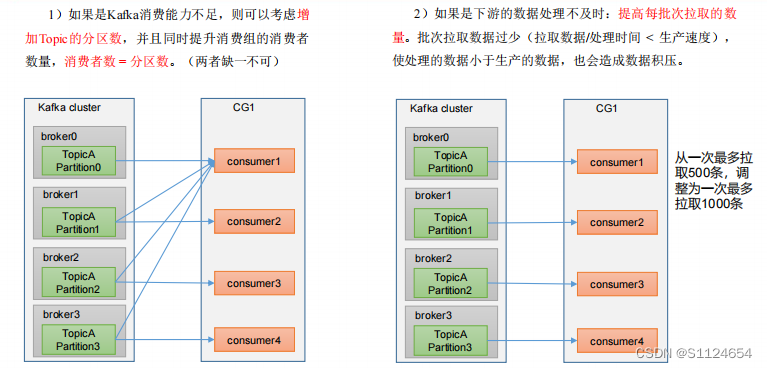 1）如果是Kafka消费能力不足，则可以考虑增加Topic的分区数，并且同时提升消费组的消费者数量，消费者数 = 分区数。（两者缺一不可）

Kafka cluster

broker0

TopicA Partition0

broker1

TopicA Partition1

broker2

TopicA Partition2

broker3

TopicA Partition3

CG1

consumer1

consumer2

consumer3

consumer4

2）如果是下游的数据处理不及时：提高每批次拉取的数量。批次拉取数据过少（拉取数据/处理时间 < 生产速度），使处理的数据小于生产的数据，也会造成数据积压。

Kafka cluster

broker0

TopicA Partition0

broker1

TopicA Partition1

broker2

TopicA Partition2

broker3

TopicA Partition3

CG1

consumer1

consumer2

consumer3

consumer4

从一次最多拉取500条，调整为一次最多拉取1000条

CSDN @S1124654